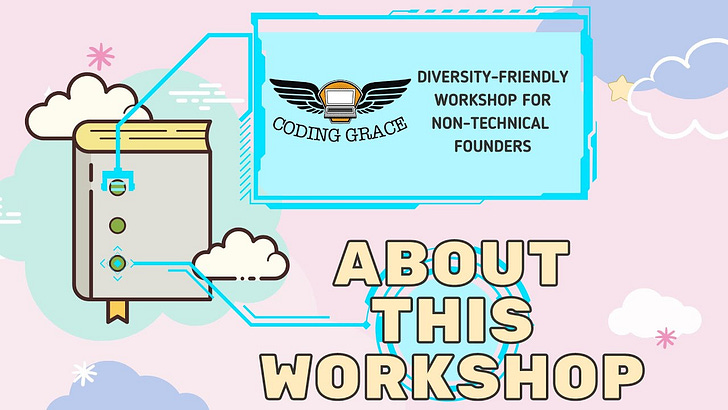 CODING GRACE

DIVERSITY-FRIENDLY WORKSHOP FOR NON-TECHNICAL FOUNDERS

ABOUT THIS WORKSHOP